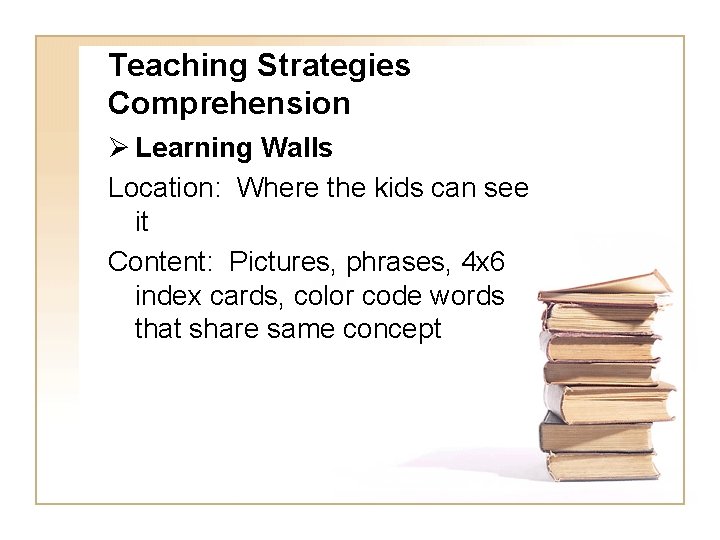 Teaching Strategies Comprehension

➢ Learning Walls

Location: Where the kids can see it

Content: Pictures, phrases, 4x6 index cards, color code words that share same concept